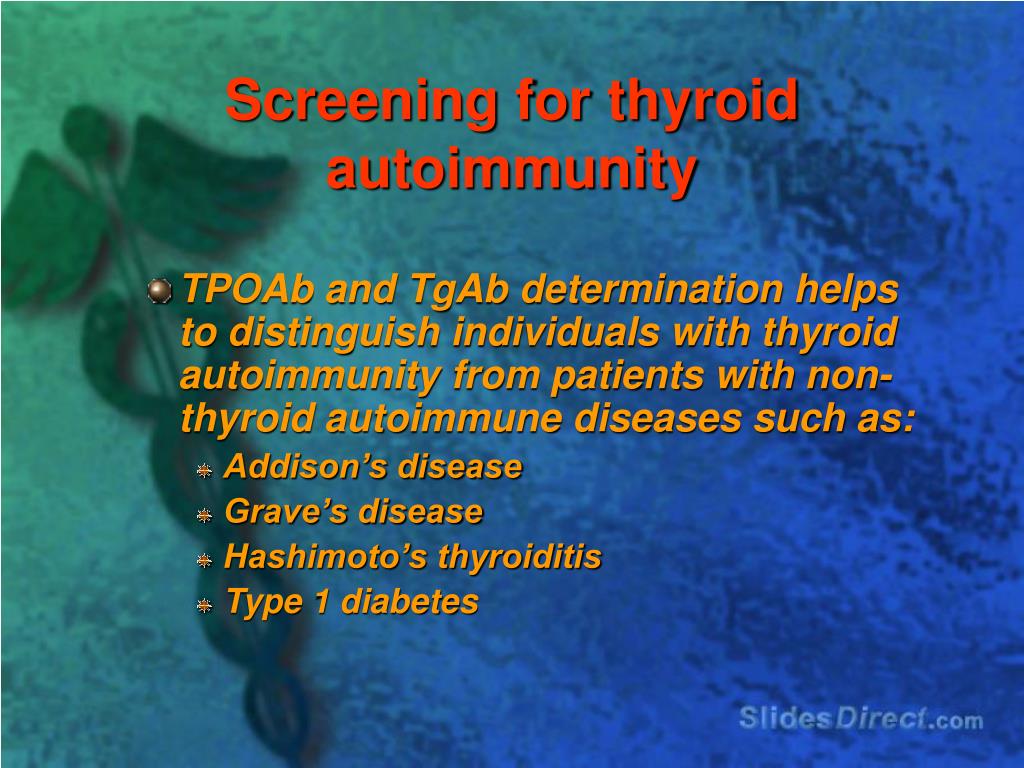 Screening for thyroid autoimmunity

TPOAb and TgAb determination helps to distinguish individuals with thyroid autoimmunity from patients with non-thyroid autoimmune diseases such as:

Addison’s disease

Grave’s disease

Hashimoto’s thyroiditis

Type 1 diabetes

SlidesDirect.com